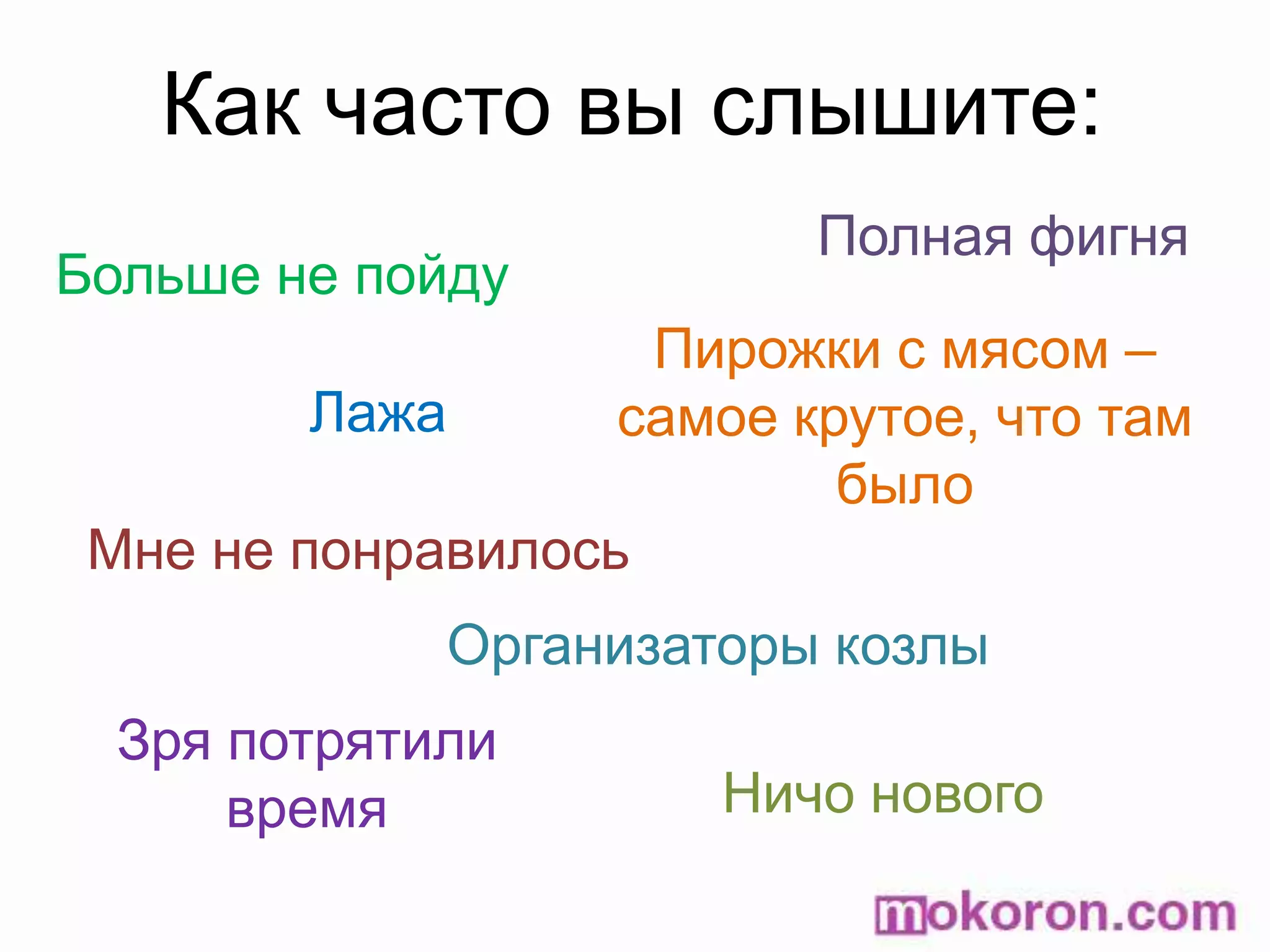 Как часто вы слышите:

Полная фигня

Больше не пойду

Пирожки с мясом – самое крутое, что там было

Лажа

Мне не понравилось

Организаторы козлы

Зря потрятили время

Ничо нового

mokoron.com